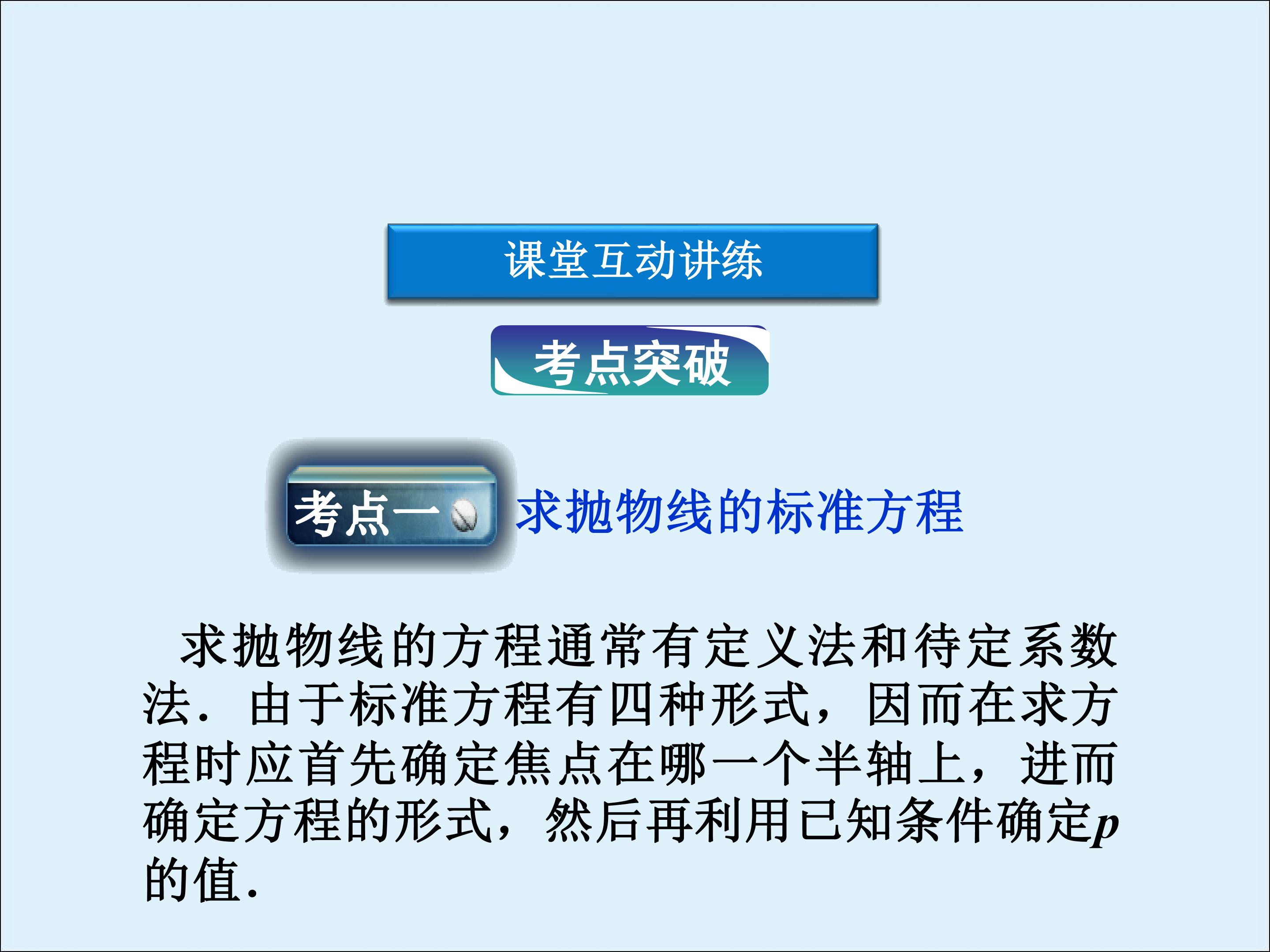 课堂互动讲练

考点突破

考点一 求抛物线的标准方程

求抛物线的方程通常有定义法和待定系数法．由于标准方程有四种形式，因而在求方程时应首先确定焦点在哪一个半轴上，进而确定方程的形式，然后再利用已知条件确定$p$的值．